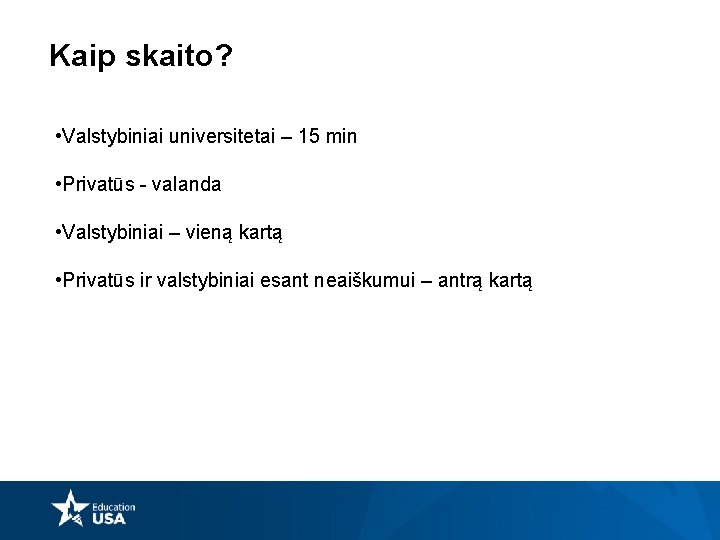 Kaip skaito?

•Valstybiniai universitetai – 15 min

•Privatūs - valanda

•Valstybiniai – vieną kartą

•Privatūs ir valstybiniai esant neaiškumui – antrą kartą

Education USA